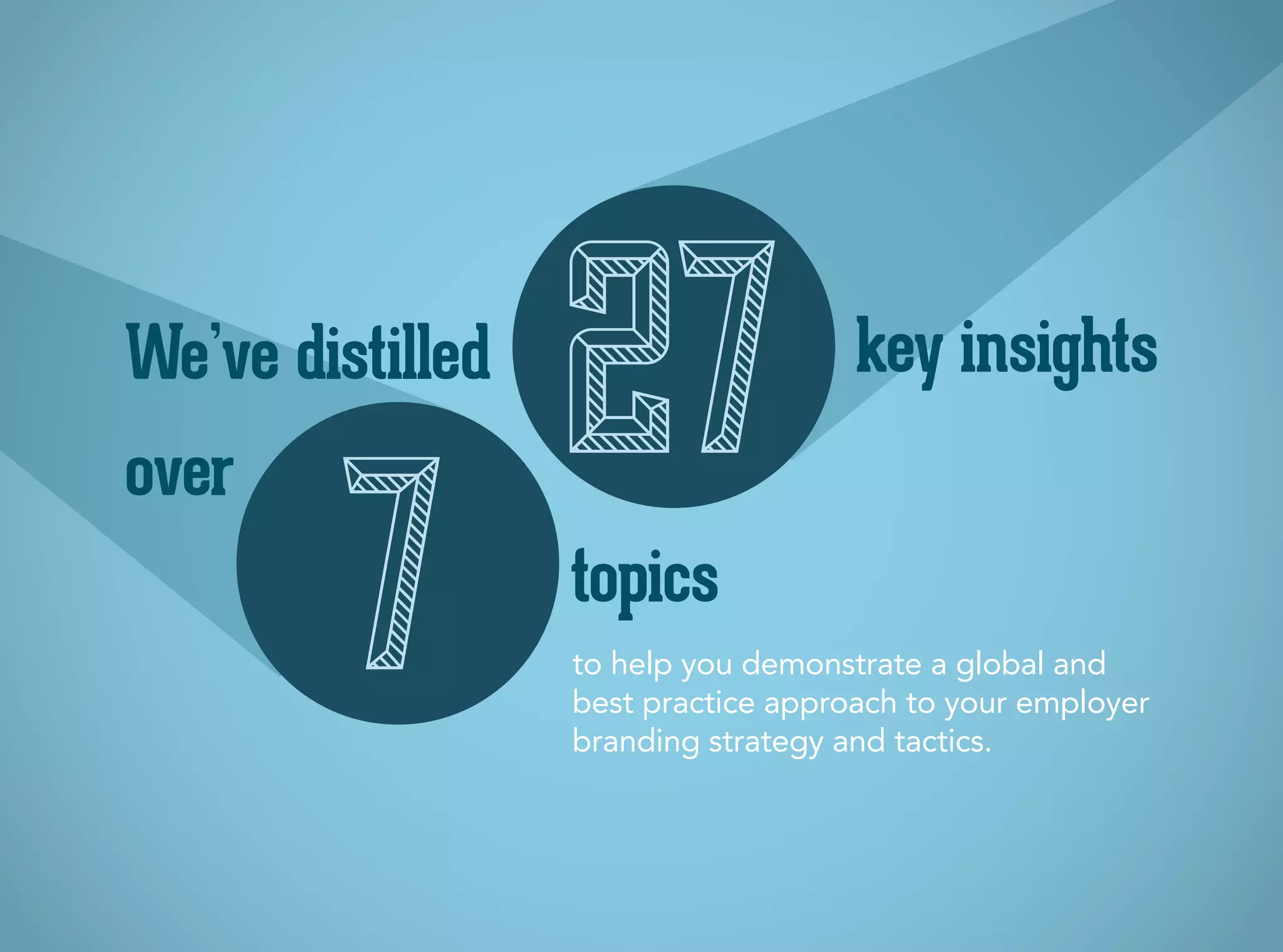 We've distilled 27 key insights over 7 topics

to help you demonstrate a global and best practice approach to your employer branding strategy and tactics.